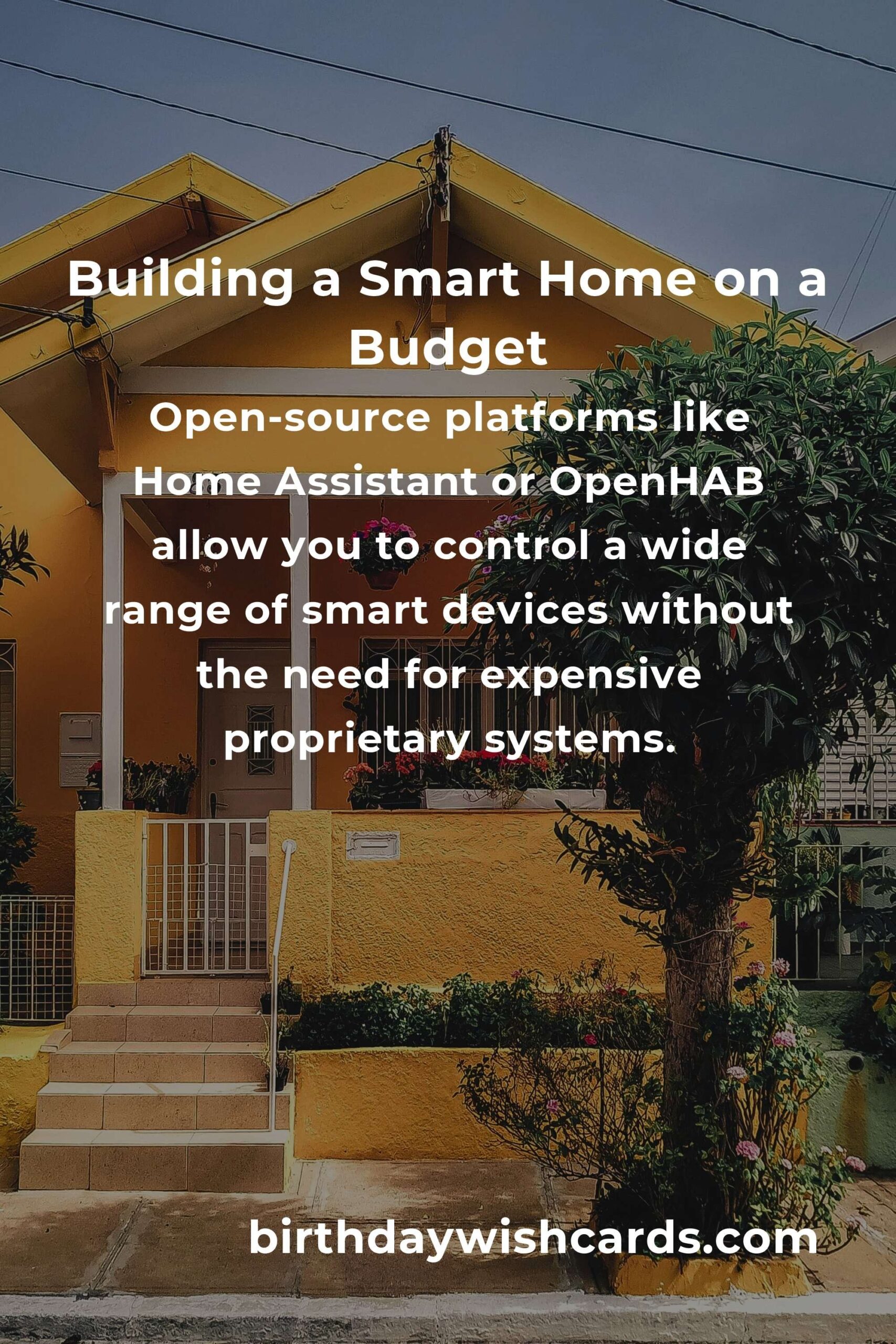 Building a Smart Home on a Budget

Open-source platforms like Home Assistant or OpenHAB allow you to control a wide range of smart devices without the need for expensive proprietary systems.

birthdaywishcards.com